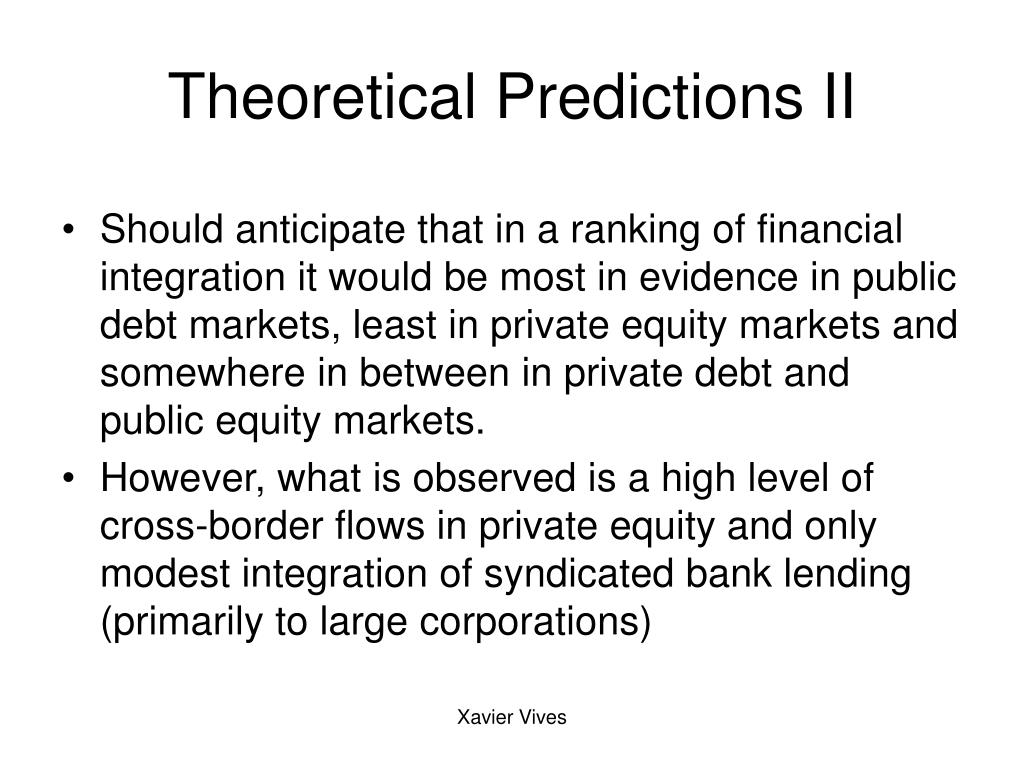 Theoretical Predictions II

• Should anticipate that in a ranking of financial integration it would be most in evidence in public debt markets, least in private equity markets and somewhere in between in private debt and public equity markets.
• However, what is observed is a high level of cross-border flows in private equity and only modest integration of syndicated bank lending (primarily to large corporations)

Xavier Vives